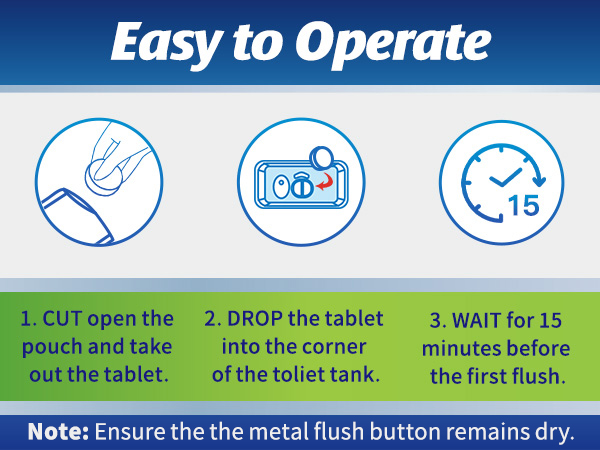 Easy to Operate

15

1. CUT open the pouch and take out the tablet.

2. DROP the tablet into the corner of the toliet tank.

3. WAIT for 15 minutes before the first flush.

Note: Ensure the the metal flush button remains dry.